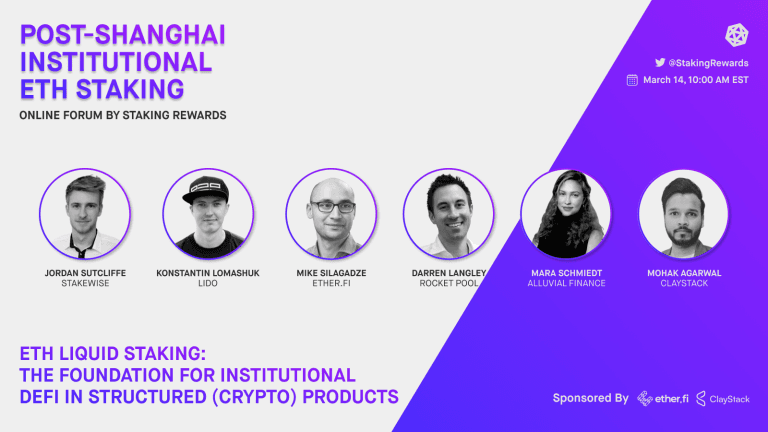 POST-SHANGHAI INSTITUTIONAL ETH STAKING

ONLINE FORUM BY STAKING REWARDS

@StakingRewards

March 14, 10:00 AM EST

JORDAN SUTCLIFFE
STAKEWISE

KONSTANTIN LOMASHUK
LIDO

MIKE SILAGADZE
ETHER.FI

DARREN LANGLEY
ROCKET POOL

MARA SCHMIEDT
ALLUVIAL FINANCE

MOHAK AGARWAL
CLAYSTACK

ETH LIQUID STAKING: THE FOUNDATION FOR INSTITUTIONAL DEFI IN STRUCTURED (CRYPTO) PRODUCTS

Sponsored By ether.fi ClayStack